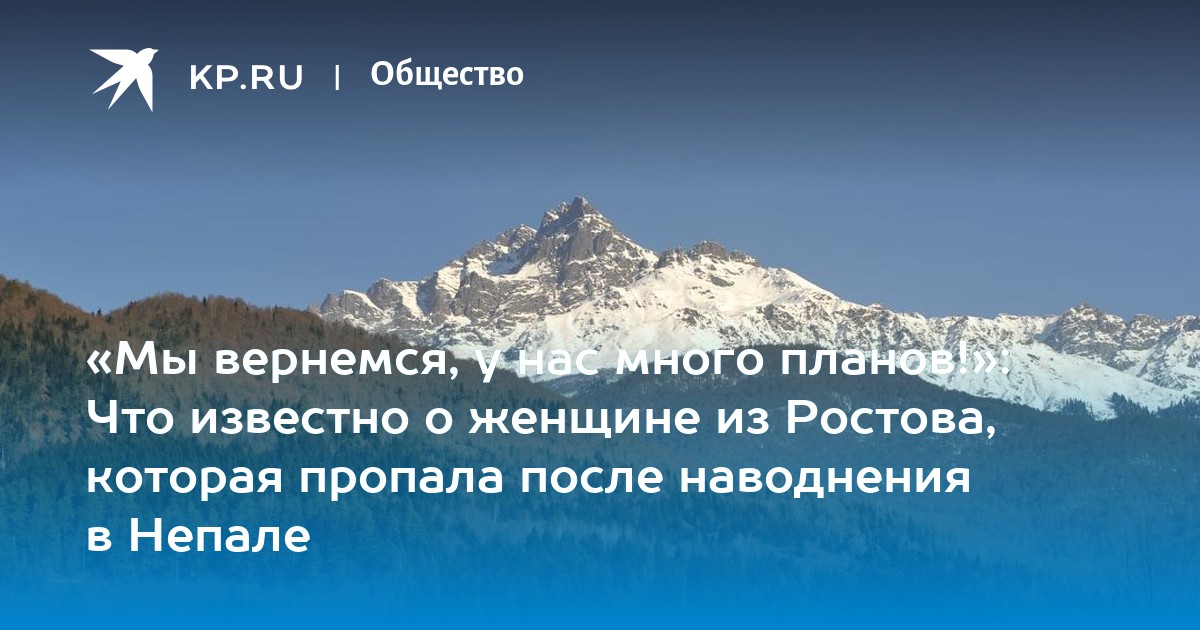 KP.RU | Общество

«Мы вернемся, у нас много планов!»: Что известно о женщине из Ростова, которая пропала после наводнения в Непале